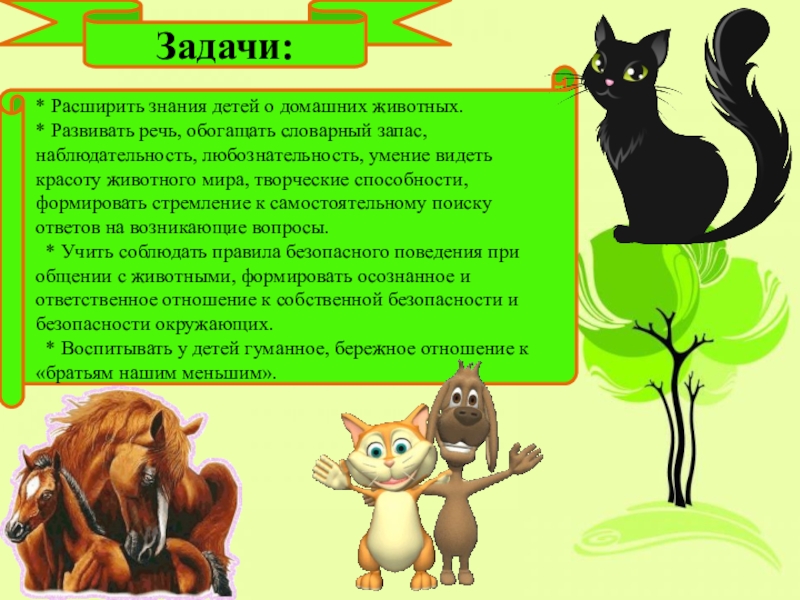 Задачи:

* Расширить знания детей о домашних животных.
* Развивать речь, обогащать словарный запас, наблюдательность, любознательность, умение видеть красоту животного мира, творческие способности, формировать стремление к самостоятельному поиску ответов на возникающие вопросы.
* Учить соблюдать правила безопасного поведения при общении с животными, формировать осознанное и ответственное отношение к собственной безопасности и безопасности окружающих.
* Воспитывать у детей гуманное, бережное отношение к «братьям нашим меньшим».